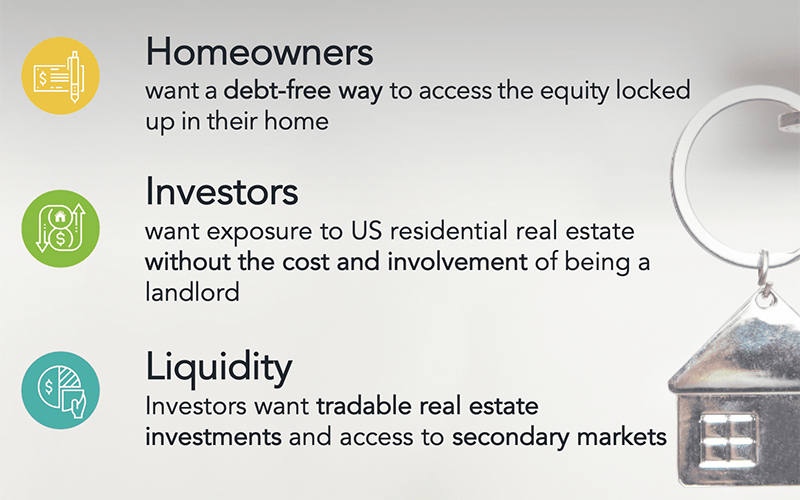 Homeowners
want a debt-free way to access the equity locked up in their home

Investors
want exposure to US residential real estate without the cost and involvement of being a landlord

Liquidity
Investors want tradable real estate investments and access to secondary markets